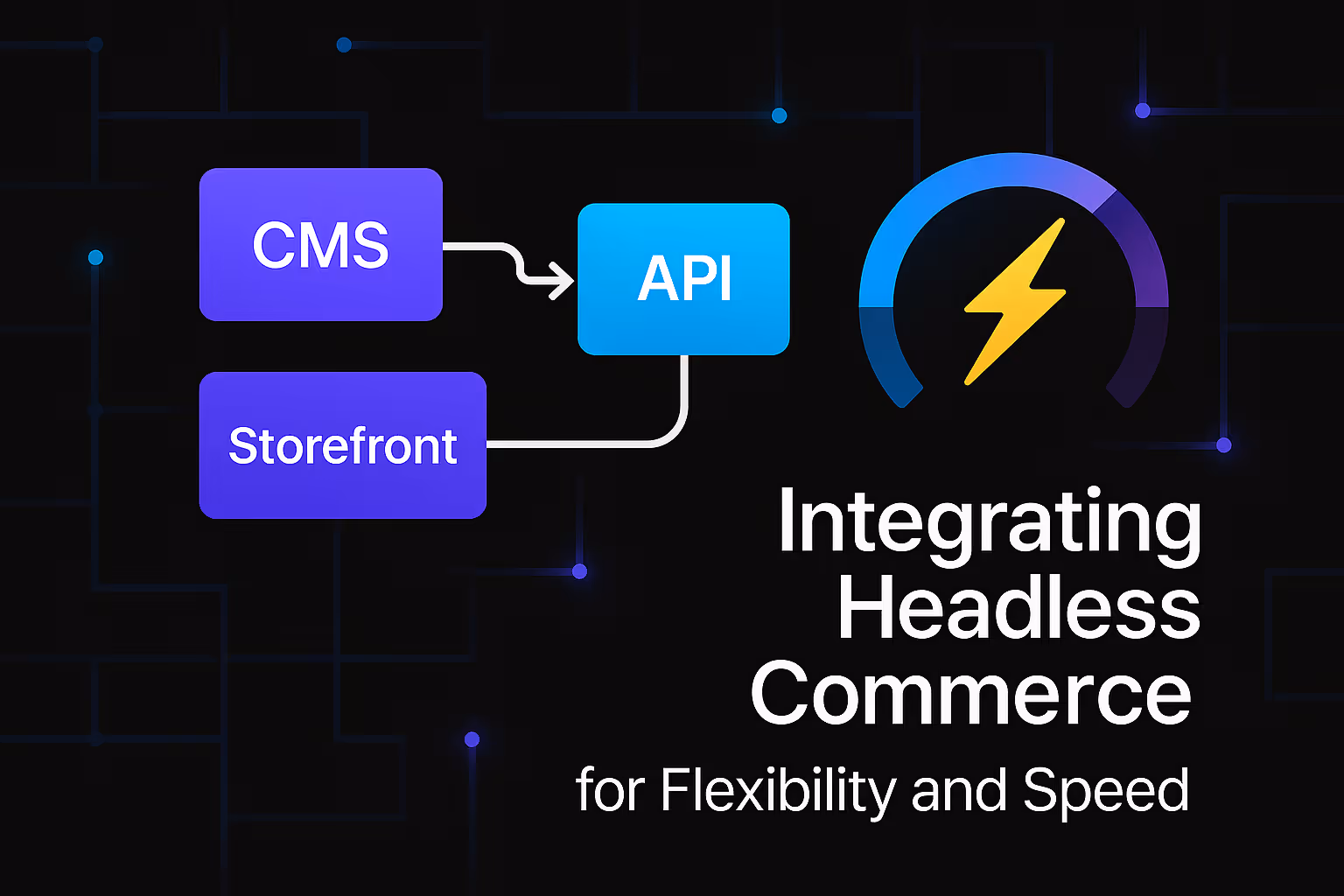 CMS

API

Storefront

Integrating Headless Commerce

for Flexibility and Speed